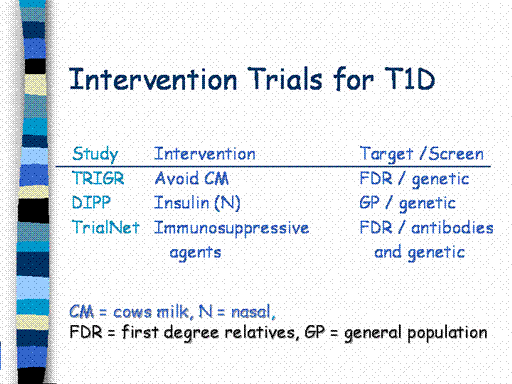 Intervention Trials for T1D

| Study | Intervention | Target /Screen |
|---|---|---|
| TRIGR | Avoid CM | FDR / genetic |
| DIPP | Insulin (N) | GP / genetic |
| TrialNet | Immunosuppressive agents | FDR / antibodies and genetic |

CM = cows milk, N = nasal,
FDR = first degree relatives, GP = general population